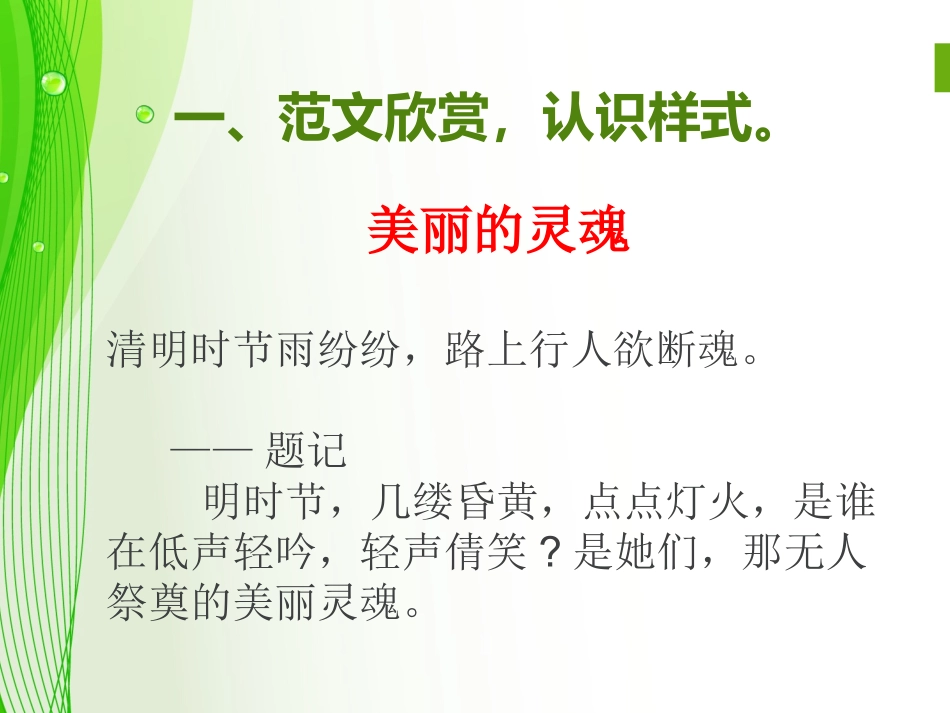 一、范文欣赏，认识样式。

美丽的灵魂

清明时节雨纷纷，路上行人欲断魂。

—— 题记

明时节，几缕昏黄，点点灯火，是谁在低声轻吟，轻声倩笑？是她们，那无人祭奠的美丽灵魂。